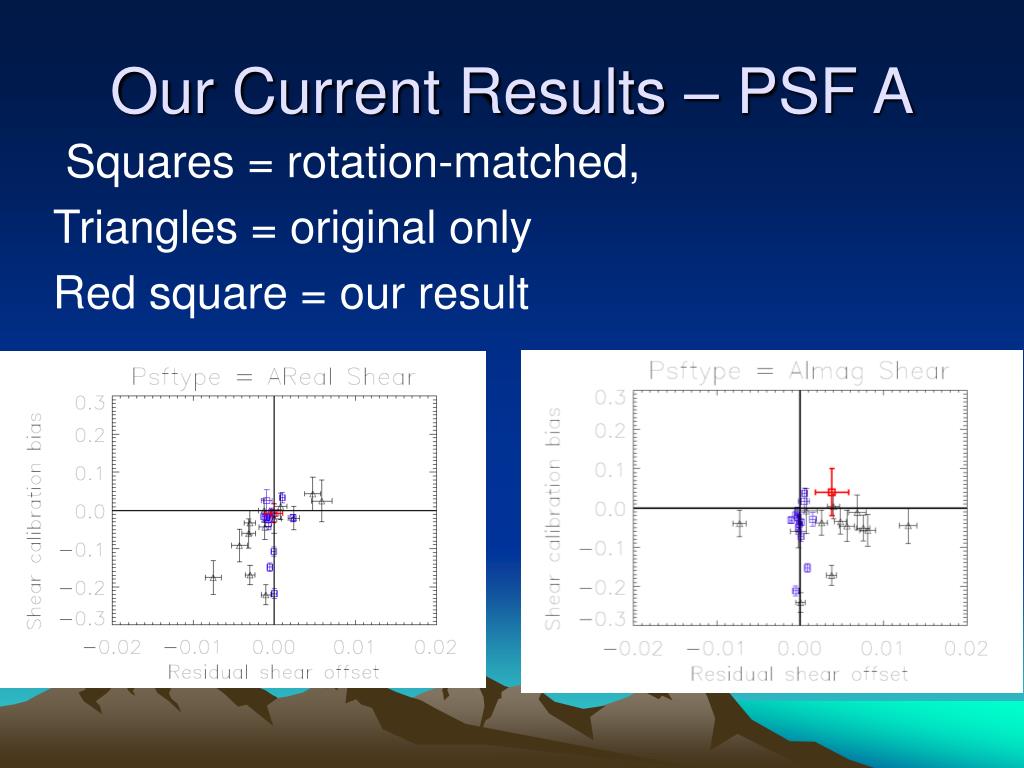 Our Current Results – PSF A

Squares = rotation-matched,

Triangles = original only

Red square = our result

Psftype = AReal Shear

Shear calibration bias

0.3
0.2
0.1
0.0
−0.1
−0.2
−0.3

−0.02 −0.01 0.00 0.01 0.02

Residual shear offset

Psftype = AImag Shear

Shear calibration bias

0.3
0.2
0.1
0.0
−0.1
−0.2
−0.3

−0.02 −0.01 0.00 0.01 0.02

Residual shear offset